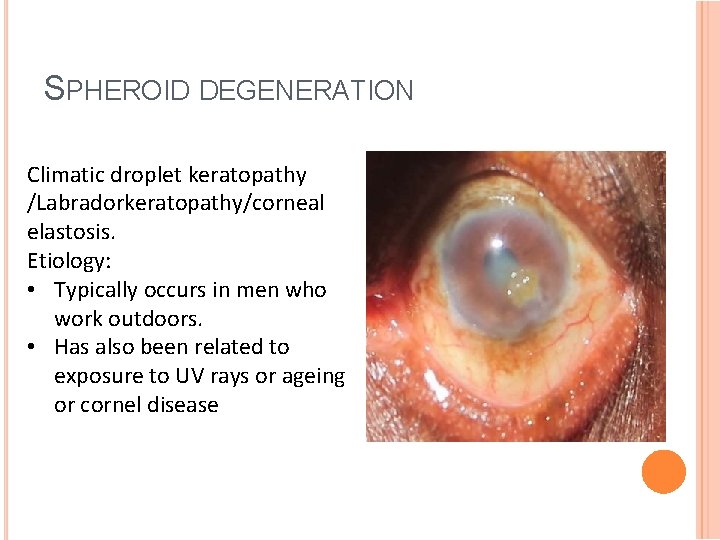 SPHEROID DEGENERATION

Climatic droplet keratopathy /Labradorkeratopathy/corneal elastosis.
Etiology:
• Typically occurs in men who work outdoors.
• Has also been related to exposure to UV rays or ageing or cornel disease